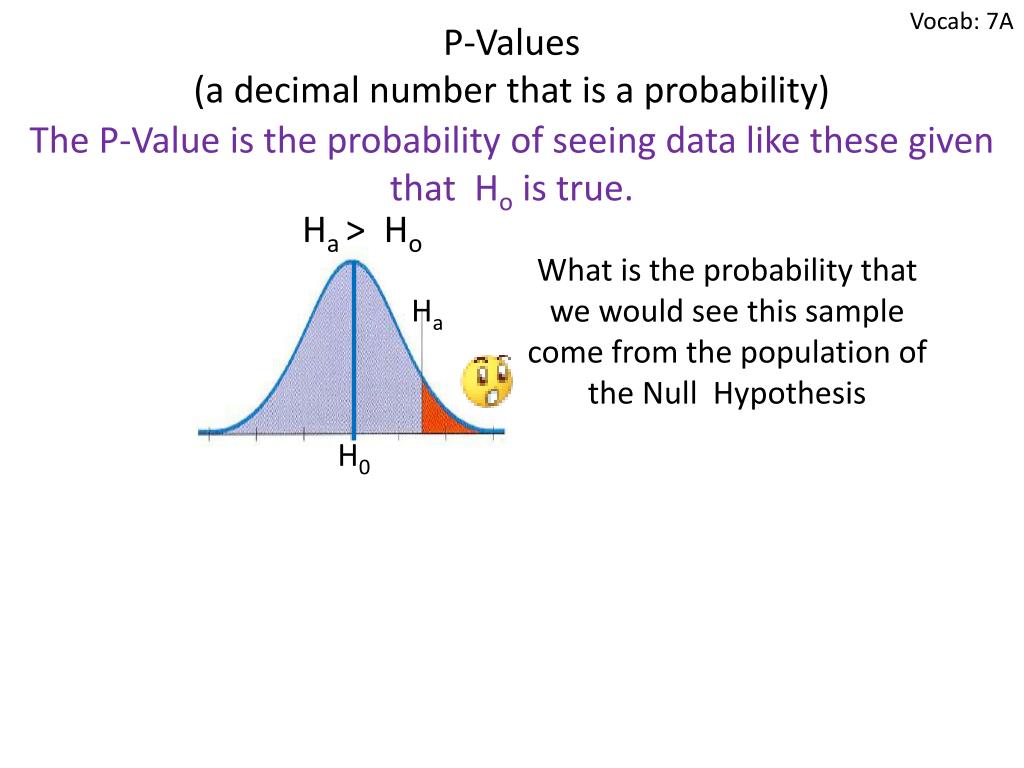 Vocab: 7A

P-Values
(a decimal number that is a probability)

The P-Value is the probability of seeing data like these given that $H_o$ is true.

$H_a > H_o$

$H_a$

$H_0$

What is the probability that we would see this sample come from the population of the Null Hypothesis